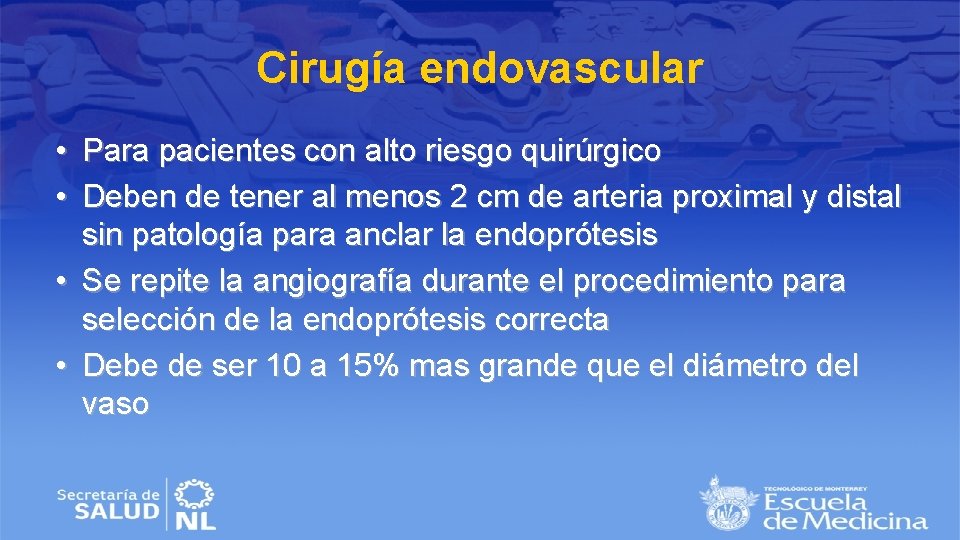 Cirugía endovascular

• Para pacientes con alto riesgo quirúrgico
• Deben de tener al menos 2 cm de arteria proximal y distal sin patología para anclar la endoprótesis
• Se repite la angiografía durante el procedimiento para selección de la endoprótesis correcta
• Debe de ser 10 a 15% mas grande que el diámetro del vaso

Secretaría de SALUD NL

TECNOLÓGICO DE MONTERREY
Escuela de Medicina